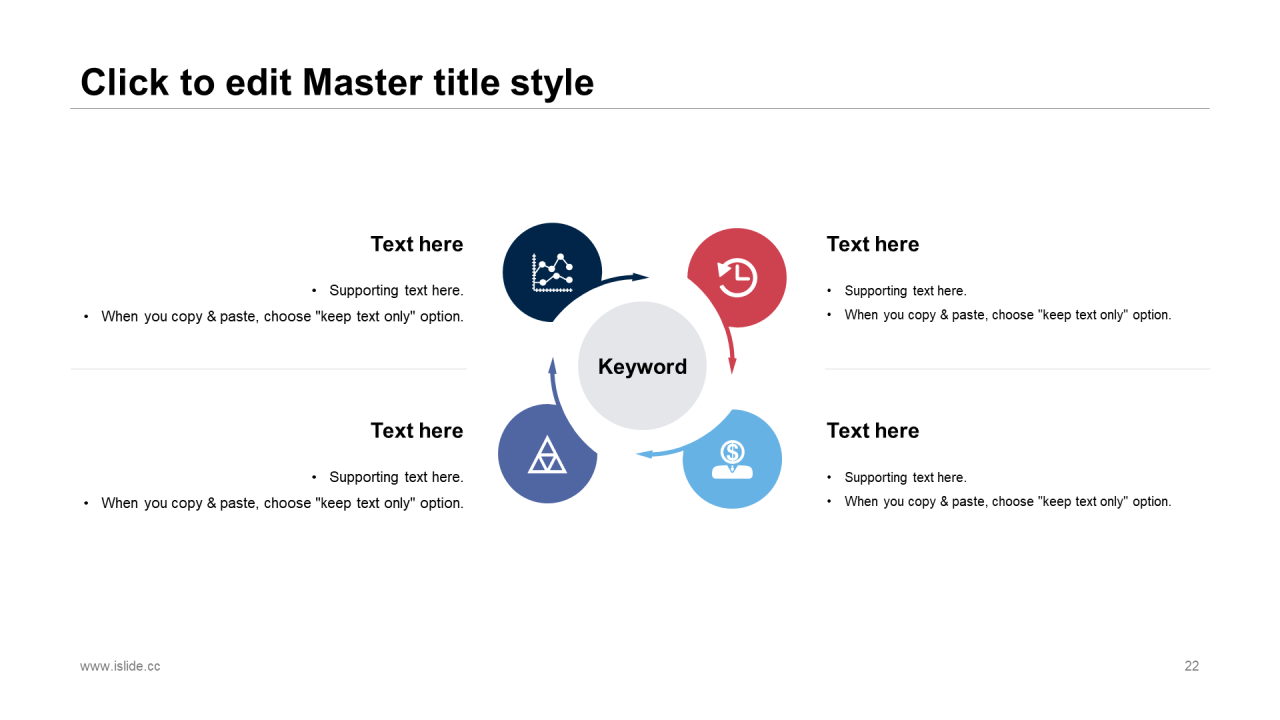 Click to edit Master title style

Text here

• Supporting text here.
• When you copy & paste, choose "keep text only" option.

Text here

• Supporting text here.
• When you copy & paste, choose "keep text only" option.

Keyword

Text here

• Supporting text here.
• When you copy & paste, choose "keep text only" option.

Text here

• Supporting text here.
• When you copy & paste, choose "keep text only" option.

www.islide.cc

22